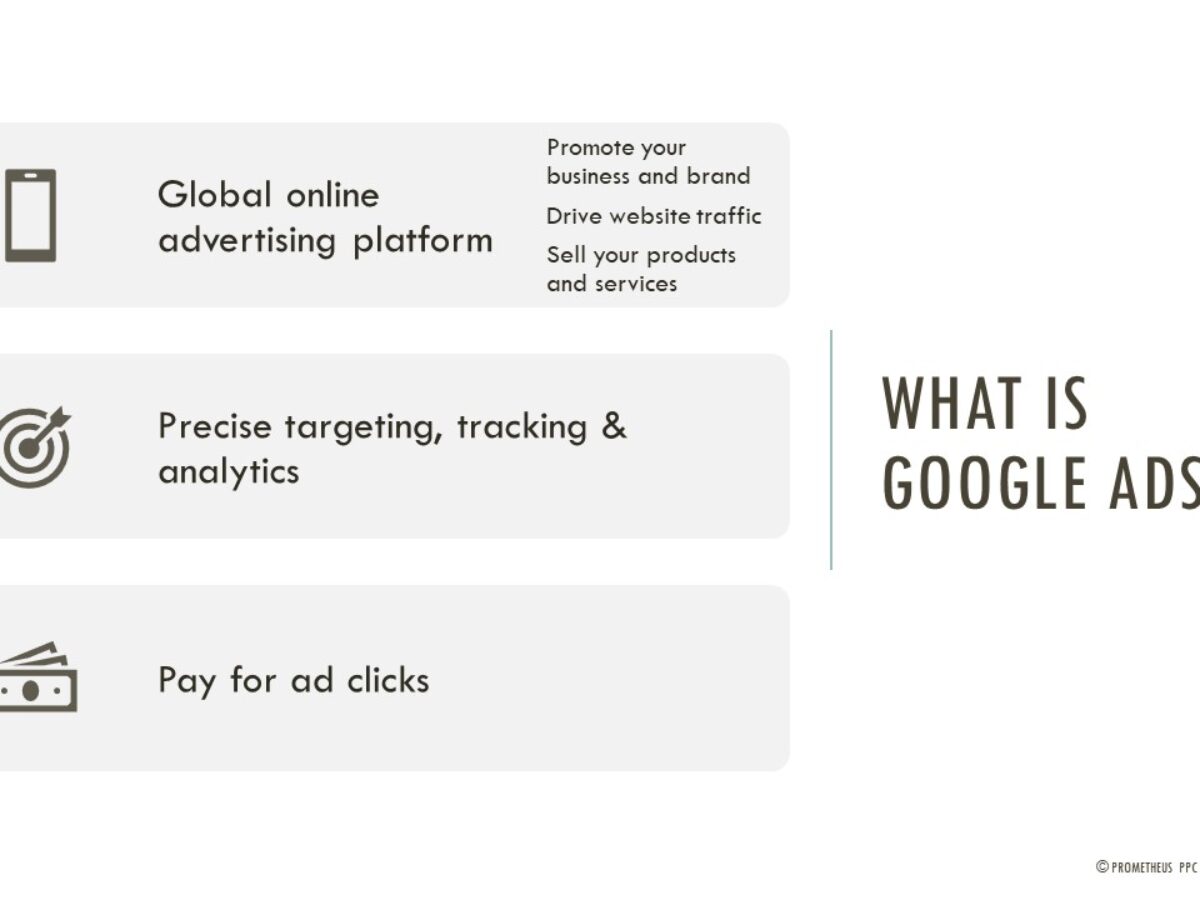 Global online advertising platform

Promote your business and brand

Drive website traffic

Sell your products and services

Precise targeting, tracking & analytics

Pay for ad clicks

WHAT IS GOOGLE ADS

© PROMETHEUS PPC